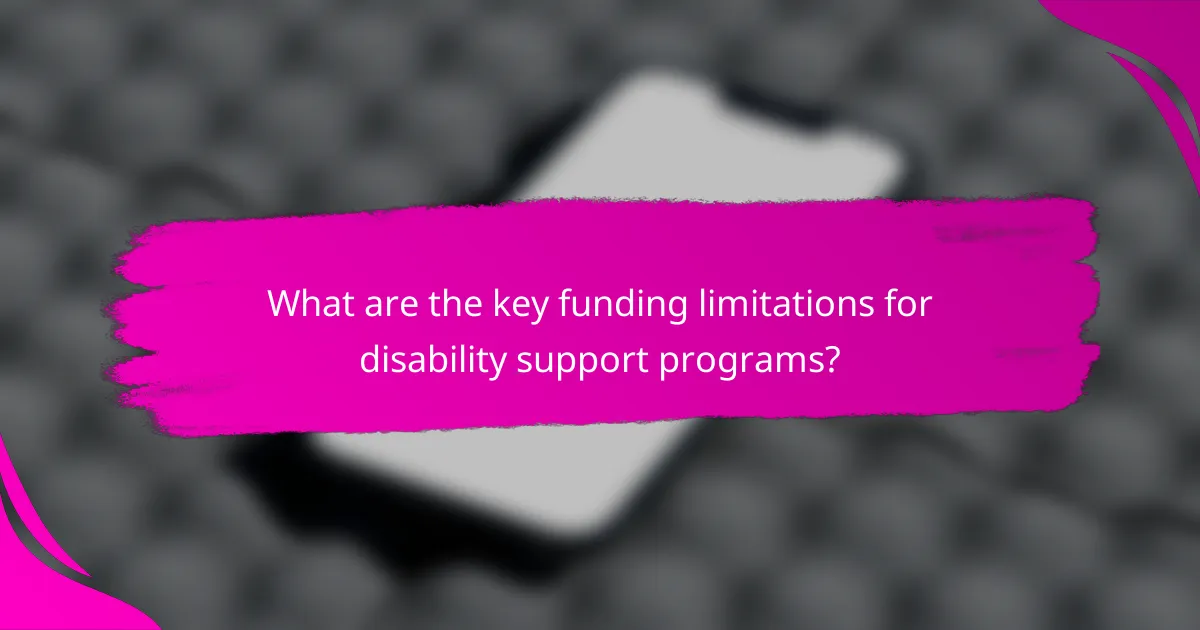 What are the key funding limitations for disability support programs?